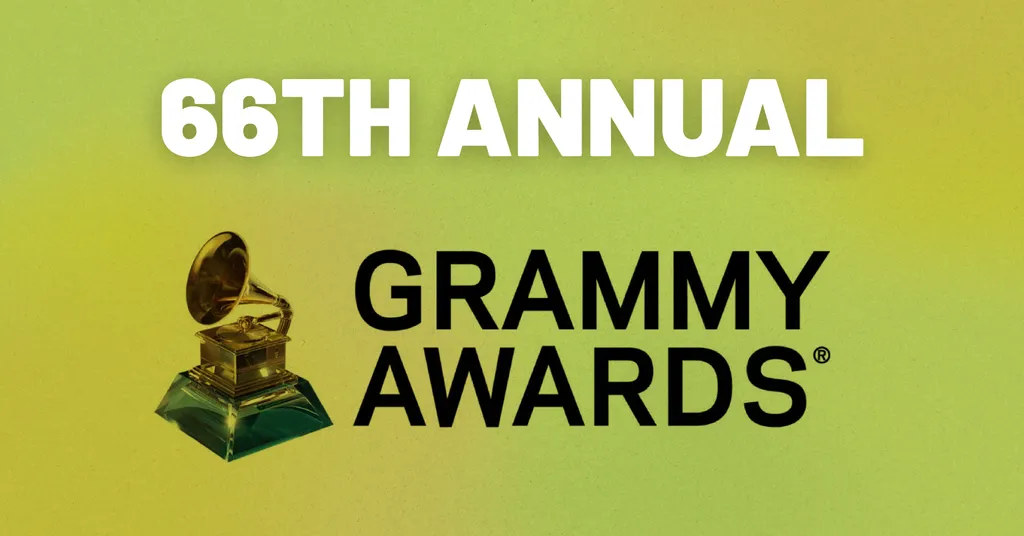 66TH ANNUAL

GRAMMY AWARDS®